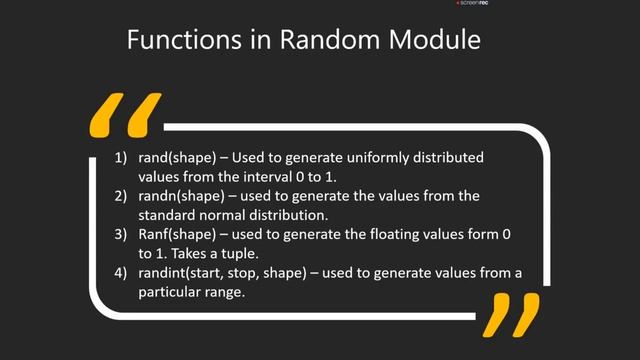 screenrec

Functions in Random Module

1) rand(shape) – Used to generate uniformly distributed values from the interval 0 to 1.
2) randn(shape) – used to generate the values from the standard normal distribution.
3) Ranf(shape) – used to generate the floating values form 0 to 1. Takes a tuple.
4) randint(start, stop, shape) – used to generate values from a particular range.